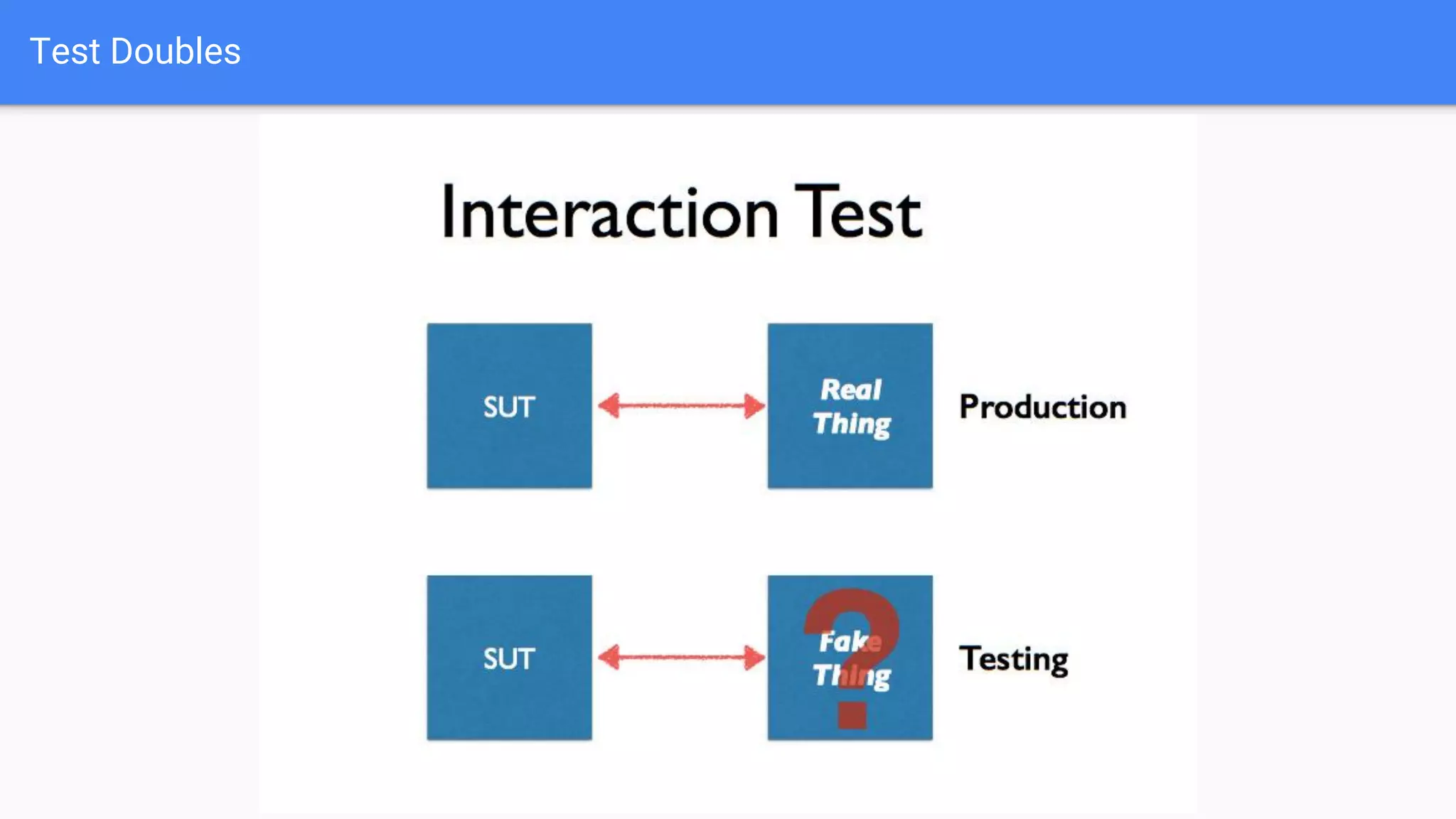 Test Doubles

Interaction Test

SUT

Real Thing

Production

SUT

Fake Thing

?

Testing